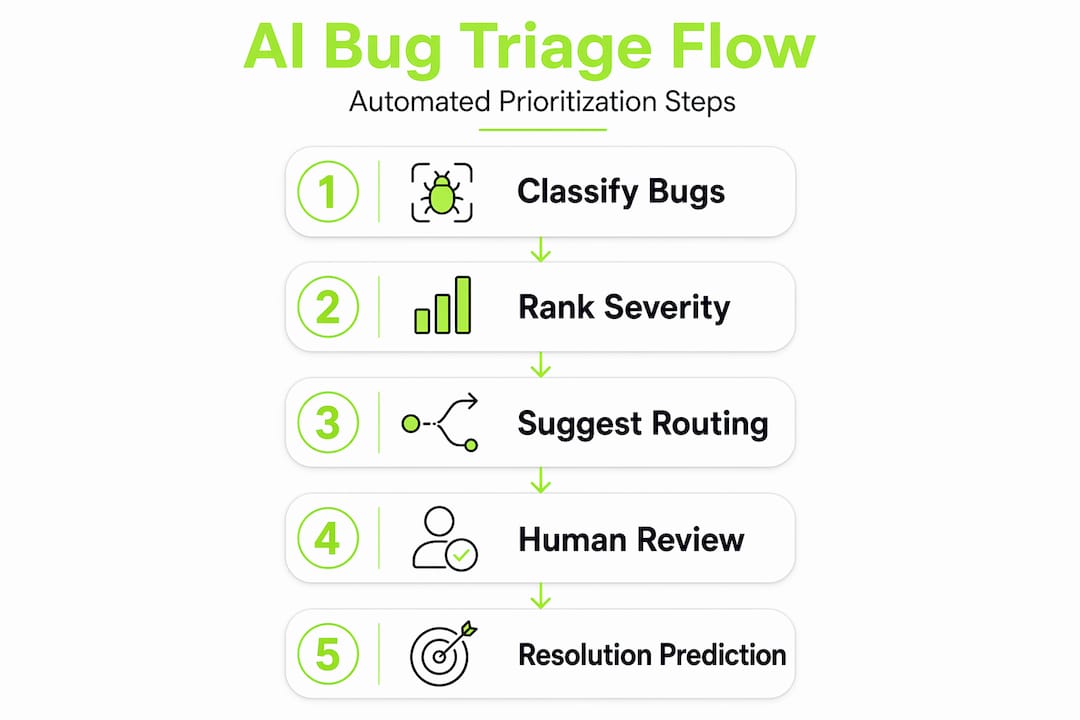 AI Bug Triage Flow

Automated Prioritization Steps

1 Classify Bugs

2 Rank Severity

3 Suggest Routing

4 Human Review

5 Resolution Prediction